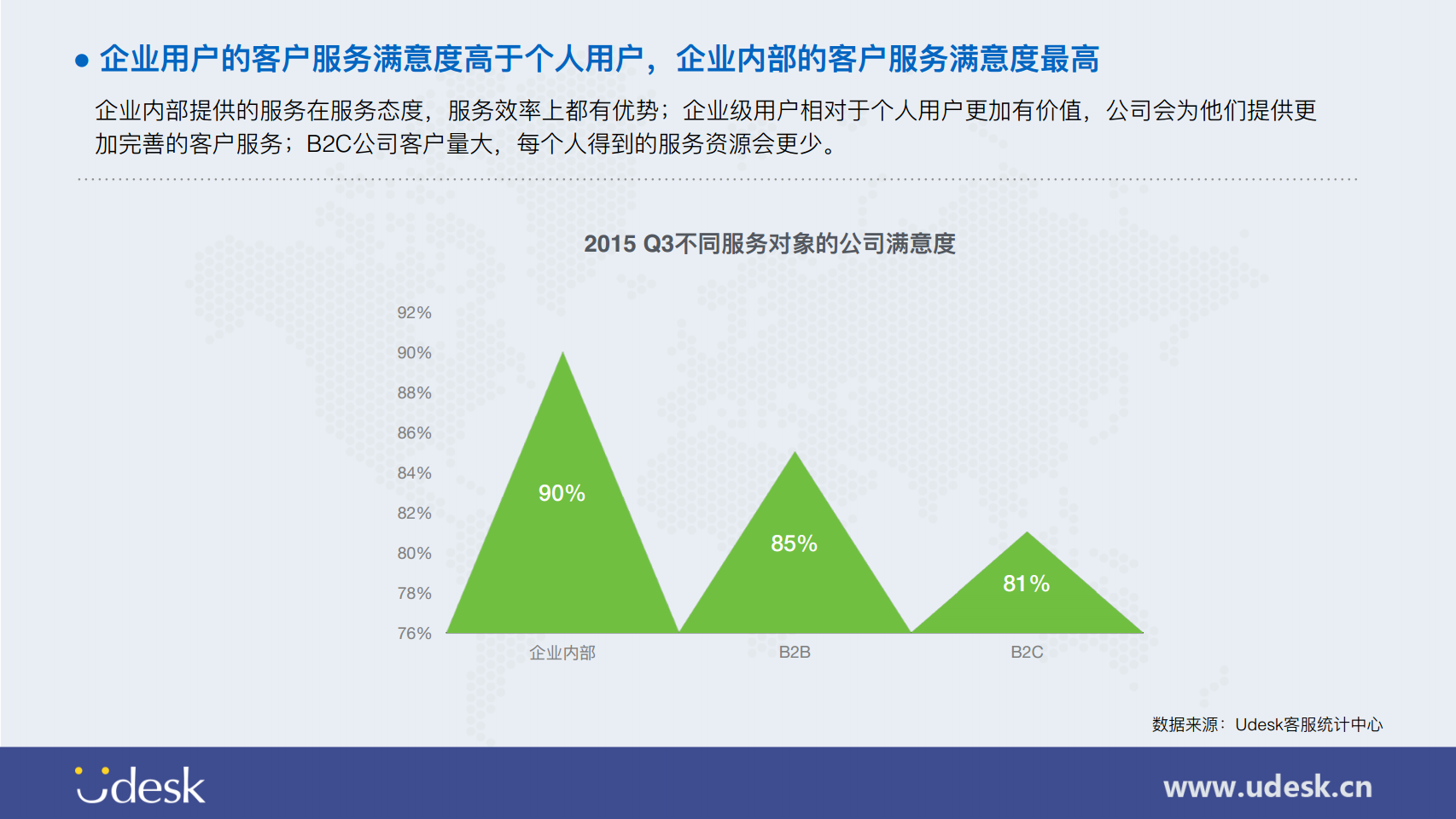 ● 企业用户的客户服务满意度高于个人用户，企业内部的客户服务满意度最高

企业内部提供的服务在服务态度，服务效率上都有优势；企业级用户相对于个人用户更加有价值，公司会为他们提供更加完善的客户服务；B2C公司客户量大，每个人得到的服务资源会更少。

2015 Q3不同服务对象的公司满意度

92%
90%
88%
86%
84%
82%
80%
78%
76%

90%
85%
81%

企业内部
B2B
B2C

数据来源：Udesk客服统计中心

Udesk

www.udesk.cn